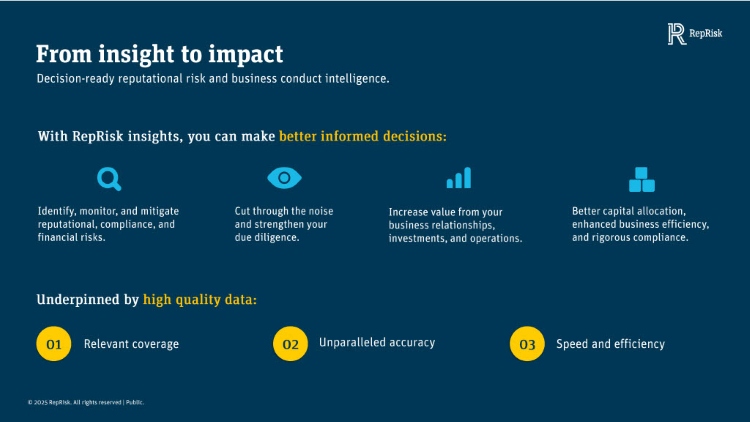 RepRisk

From insight to impact
Decision-ready reputational risk and business conduct intelligence.

With RepRisk insights, you can make better informed decisions:

Identify, monitor, and mitigate reputational, compliance, and financial risks.

Cut through the noise and strengthen your due diligence.

Increase value from your business relationships, investments, and operations.

Better capital allocation, enhanced business efficiency, and rigorous compliance.

Underpinned by high quality data:

01 Relevant coverage

02 Unparalleled accuracy

03 Speed and efficiency

© 2025 RepRisk. All rights reserved | Public.